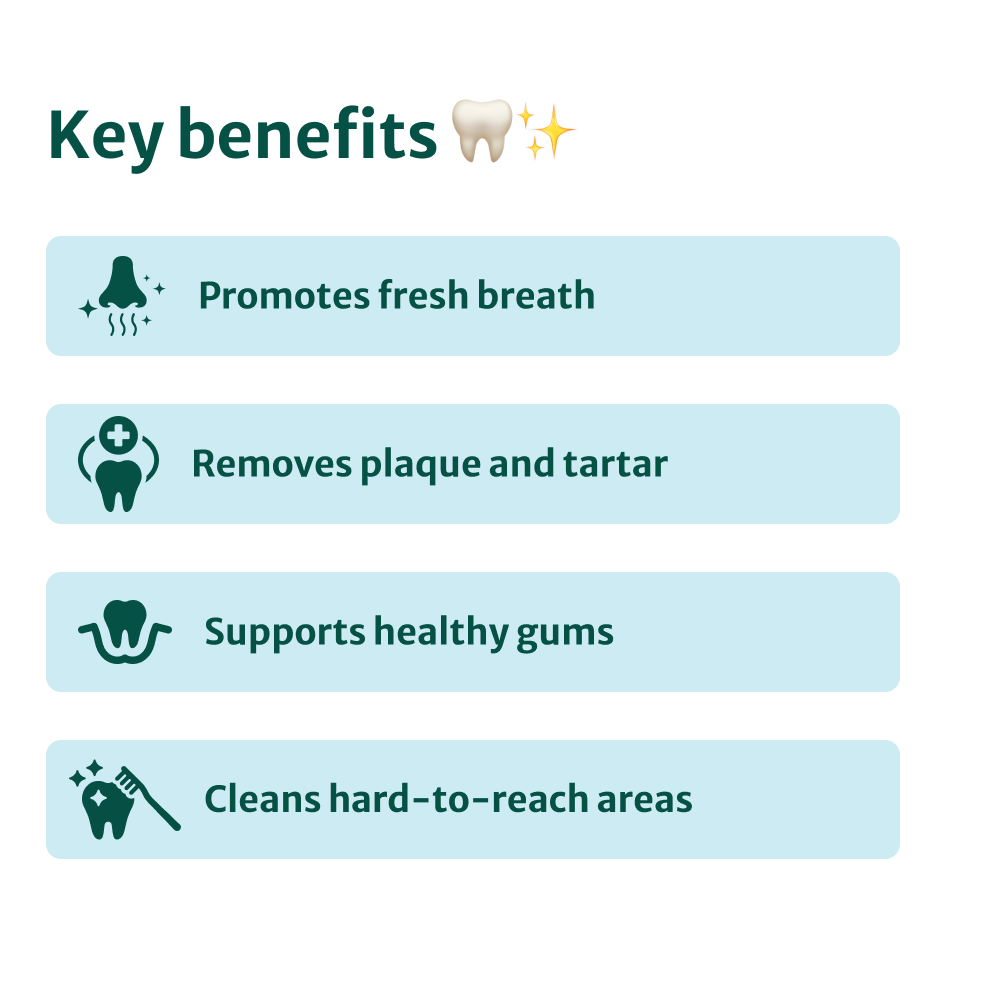 Key benefits 🦷✨

Promotes fresh breath

Removes plaque and tartar

Supports healthy gums

Cleans hard-to-reach areas